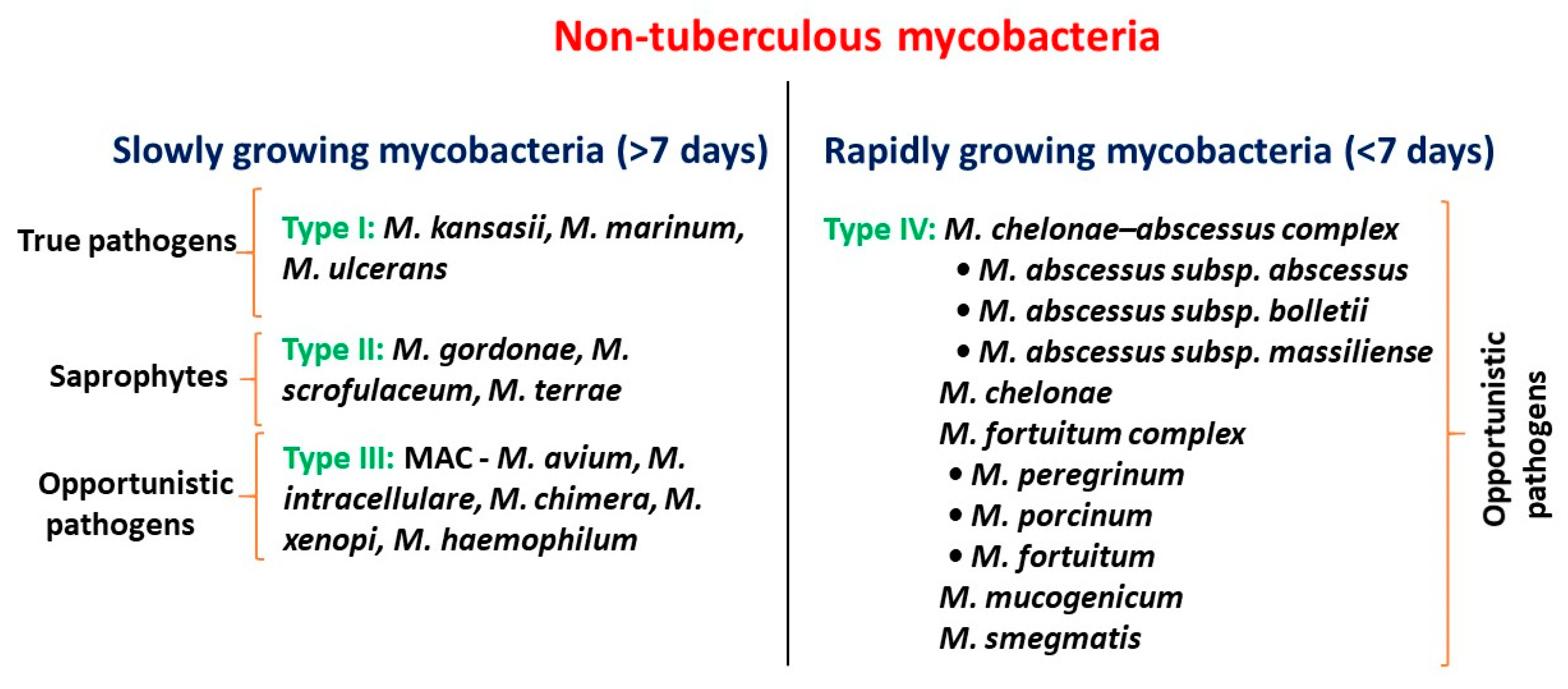 Non-tuberculous mycobacteria

Slowly growing mycobacteria (>7 days)

True pathogens

Type I: M. kansasii, M. marinum, M. ulcerans

Saprophytes

Type II: M. gordonae, M. scrofulaceum, M. terrae

Opportunistic pathogens

Type III: MAC - M. avium, M. intracellulare, M. chimera, M. xenopi, M. haemophilum

Rapidly growing mycobacteria (<7 days)

Type IV: M. chelonae–abscessus complex
• M. abscessus subsp. abscessus
• M. abscessus subsp. bolletii
• M. abscessus subsp. massiliense
M. chelonae
M. fortuitum complex
• M. peregrinum
• M. porcinum
• M. fortuitum
M. mucogenicum
M. smegmatis

Opportunistic pathogens